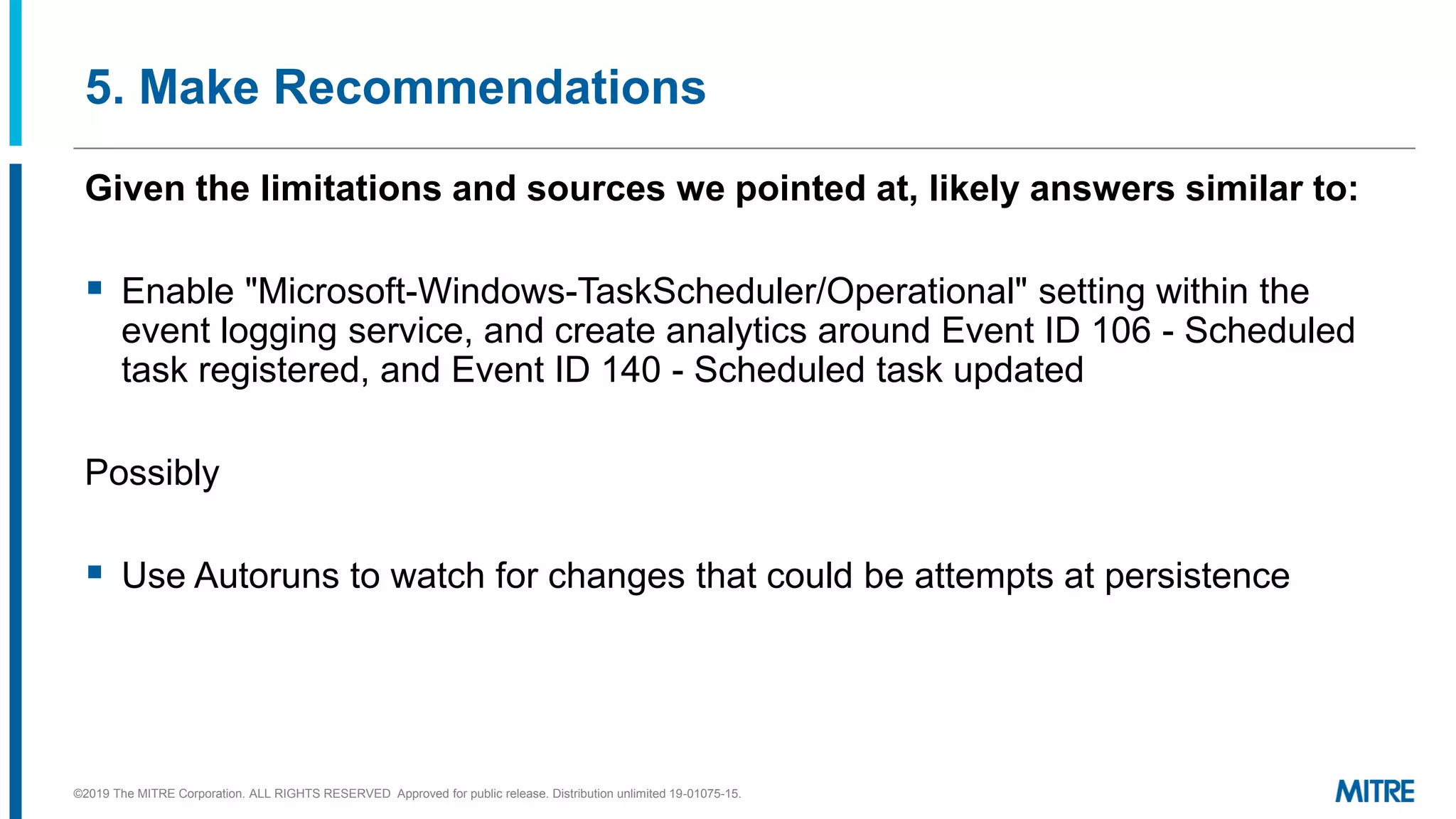 5. Make Recommendations

Given the limitations and sources we pointed at, likely answers similar to:

▪ Enable "Microsoft-Windows-TaskScheduler/Operational" setting within the event logging service, and create analytics around Event ID 106 - Scheduled task registered, and Event ID 140 - Scheduled task updated

Possibly

▪ Use Autoruns to watch for changes that could be attempts at persistence

©2019 The MITRE Corporation. ALL RIGHTS RESERVED Approved for public release. Distribution unlimited 19-01075-15.

MITRE